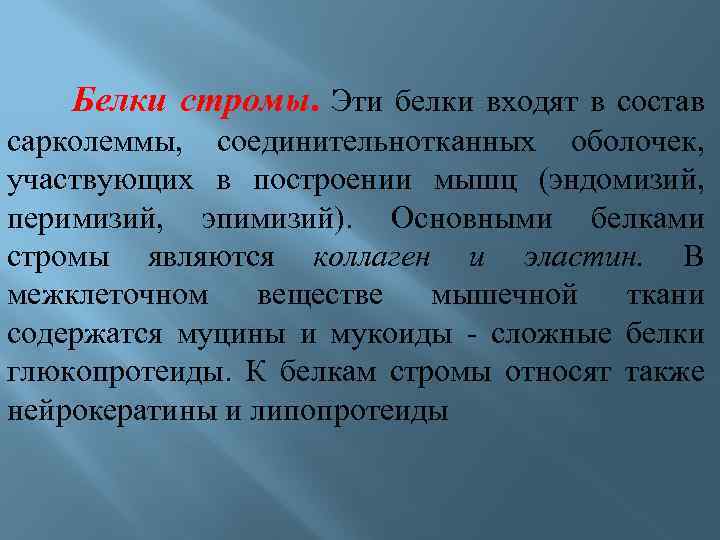 Белки стромы. Эти белки входят в состав сарколеммы, соединительнотканных оболочек, участвующих в построении мышц (эндомизий, перимизий, эпимизий). Основными белками стромы являются коллаген и эластин. В межклеточном веществе мышечной ткани содержатся муцины и мукоиды - сложные белки глюкопротеиды. К белкам стромы относят также нейрокератины и липопротеиды